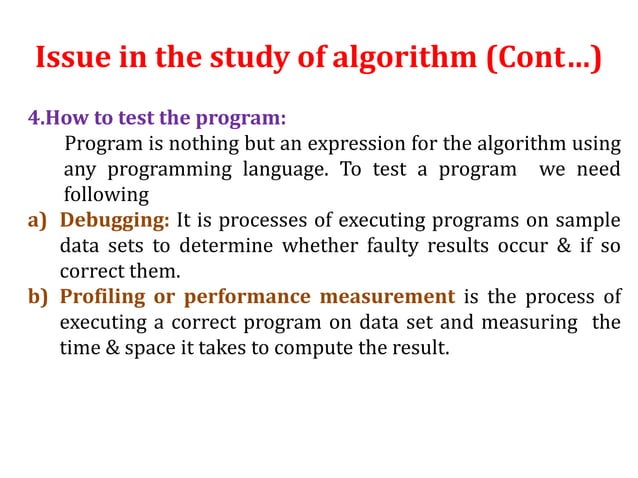 Issue in the study of algorithm (Cont...)

4.How to test the program:

Program is nothing but an expression for the algorithm using any programming language. To test a program we need following

a) Debugging: It is processes of executing programs on sample data sets to determine whether faulty results occur & if so correct them.

b) Profiling or performance measurement is the process of executing a correct program on data set and measuring the time & space it takes to compute the result.